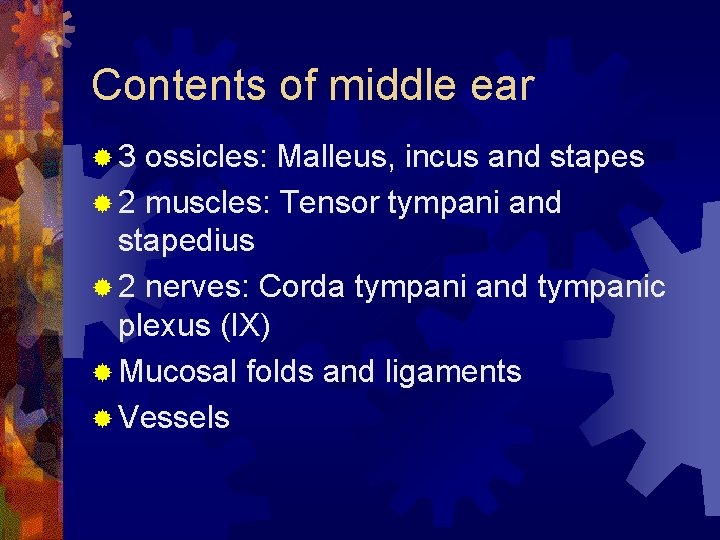 Contents of middle ear

- 3 ossicles: Malleus, incus and stapes
- 2 muscles: Tensor tympani and stapedius
- 2 nerves: Corda tympani and tympanic plexus (IX)
- Mucosal folds and ligaments
- Vessels